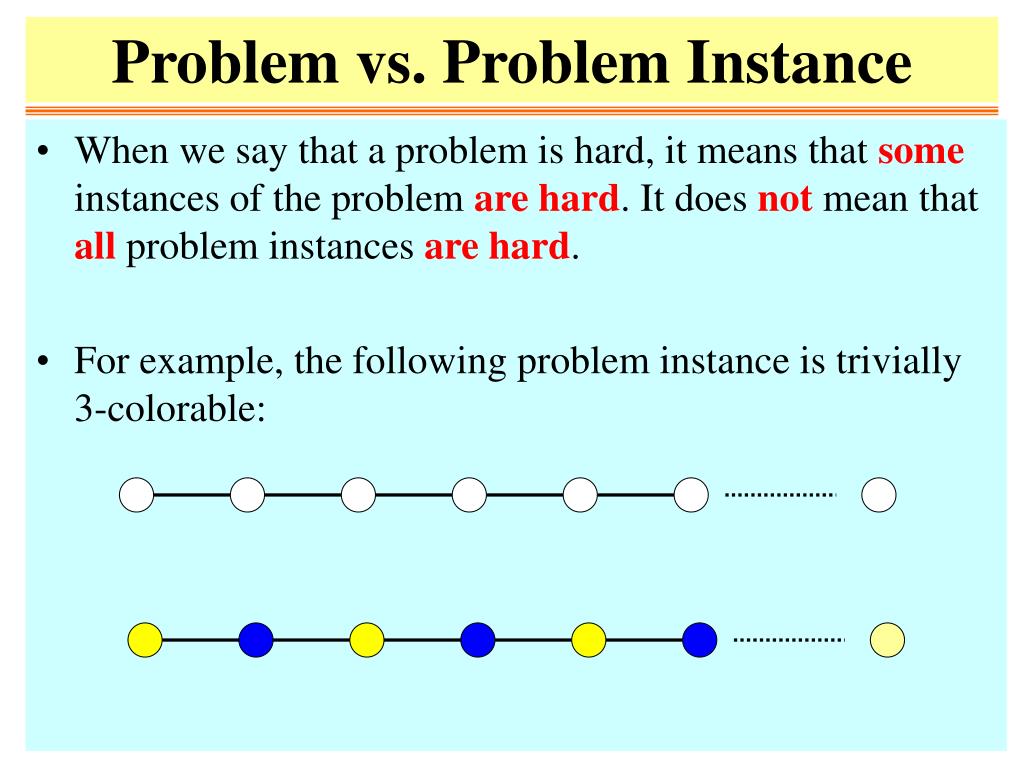 Problem vs. Problem Instance

• When we say that a problem is hard, it means that some instances of the problem are hard. It does not mean that all problem instances are hard.

• For example, the following problem instance is trivially 3-colorable: